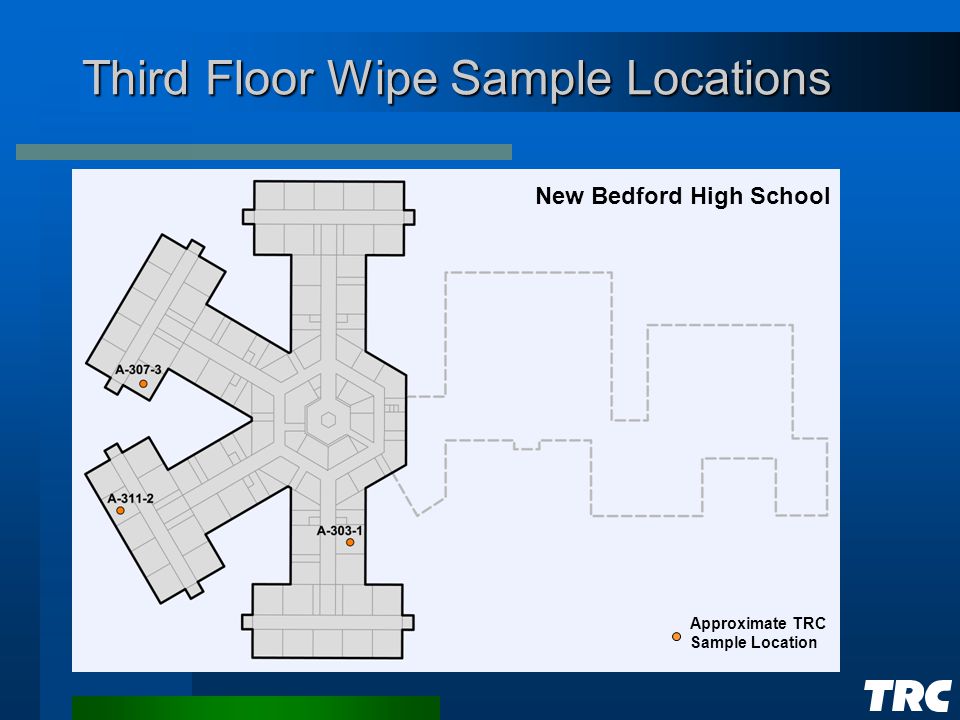 Third Floor Wipe Sample Locations

New Bedford High School

A-307-3

A-311-2

A-303-1

Approximate TRC Sample Location

TRC